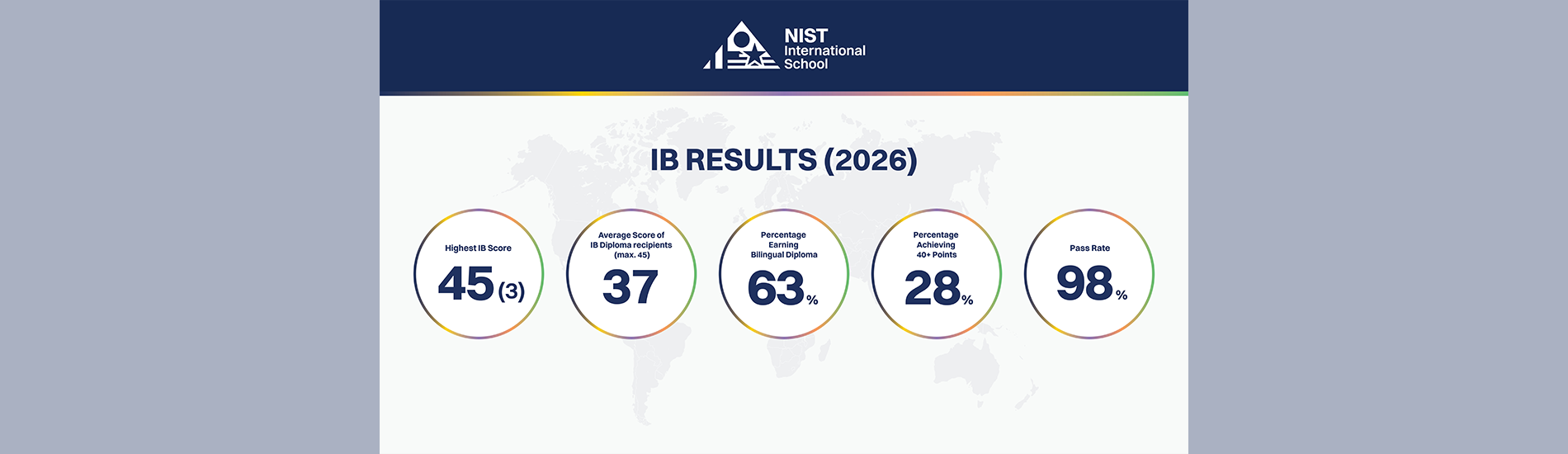 NIST International School

IB RESULTS (2026)

Highest IB Score
45 (3)

Average Score of IB Diploma recipients (max. 45)
37

Percentage Earning Bilingual Diploma
63%

Percentage Achieving 40+ Points
28%

Pass Rate
98%